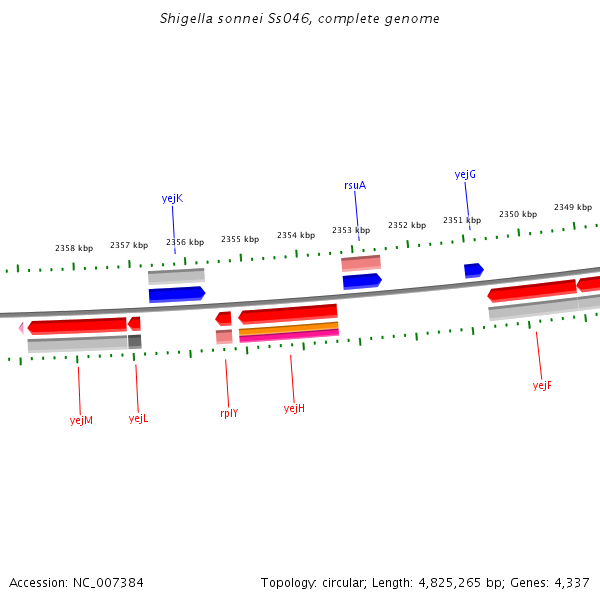 Shigella sonnei Ss046, complete genome

yejK
rsuA
yejG

2358 kbp
2357 kbp
2356 kbp
2355 kbp
2354 kbp
2353 kbp
2352 kbp
2351 kbp
2350 kbp
2349 kbp

yejM
yejL
rplY
yejH
yejF

Accession: NC_007384

Topology: circular; Length: 4,825,265 bp; Genes: 4,337